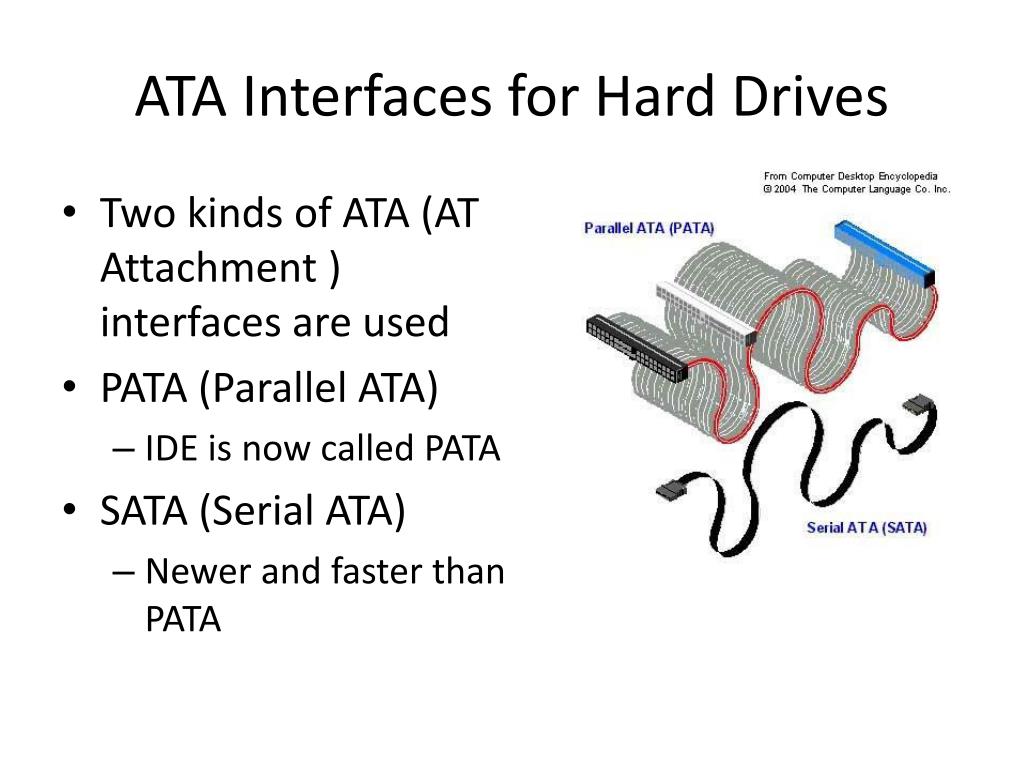 ATA Interfaces for Hard Drives

• Two kinds of ATA (AT Attachment ) interfaces are used
• PATA (Parallel ATA)
– IDE is now called PATA
• SATA (Serial ATA)
– Newer and faster than PATA

From Computer Desktop Encyclopedia
© 2004 The Computer Language Co. Inc.

Parallel ATA (PATA)

Serial ATA (SATA)